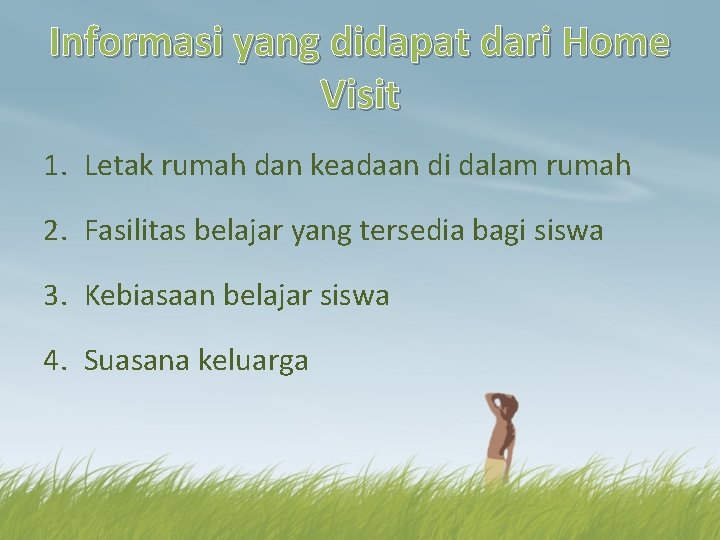 Informasi yang didapat dari Home Visit

1. Letak rumah dan keadaan di dalam rumah

2. Fasilitas belajar yang tersedia bagi siswa

3. Kebiasaan belajar siswa

4. Suasana keluarga